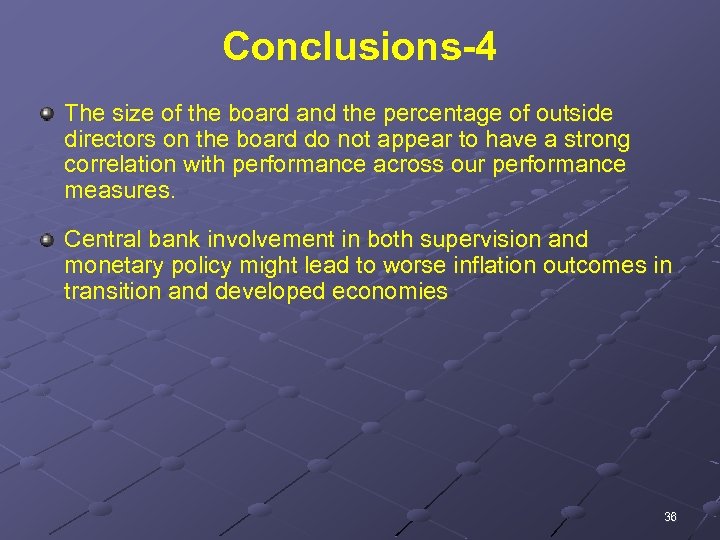 Conclusions-4

The size of the board and the percentage of outside directors on the board do not appear to have a strong correlation with performance across our performance measures.

Central bank involvement in both supervision and monetary policy might lead to worse inflation outcomes in transition and developed economies

36